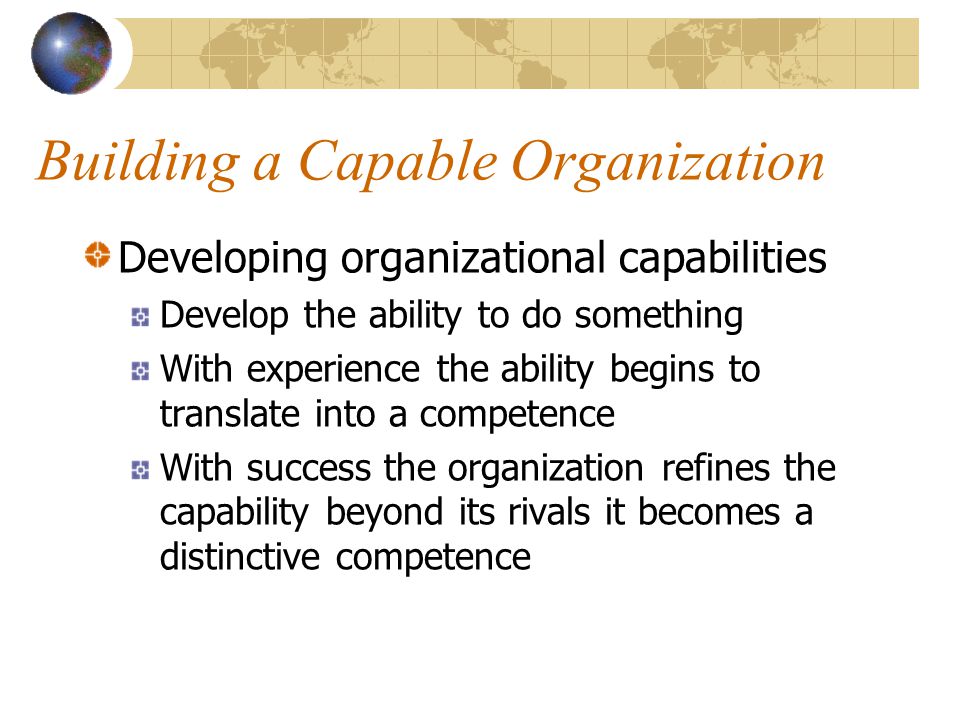 Building a Capable Organization

Developing organizational capabilities

Develop the ability to do something

With experience the ability begins to translate into a competence

With success the organization refines the capability beyond its rivals it becomes a distinctive competence